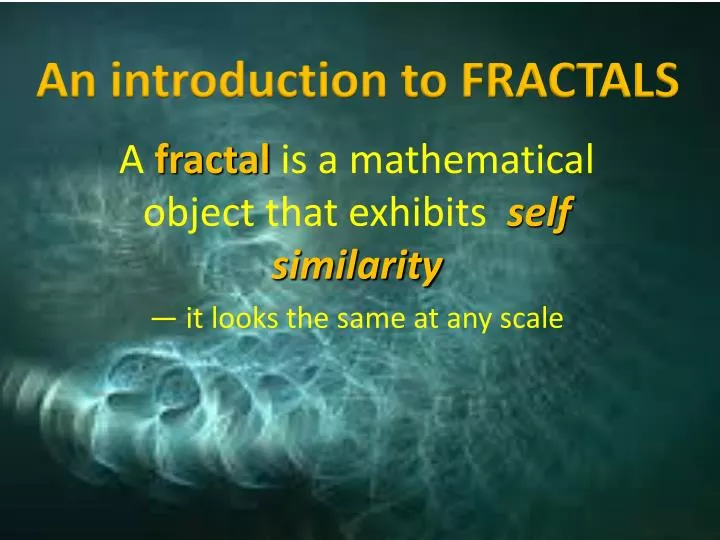 An introduction to FRACTALS

A fractal is a mathematical object that exhibits self similarity

— it looks the same at any scale